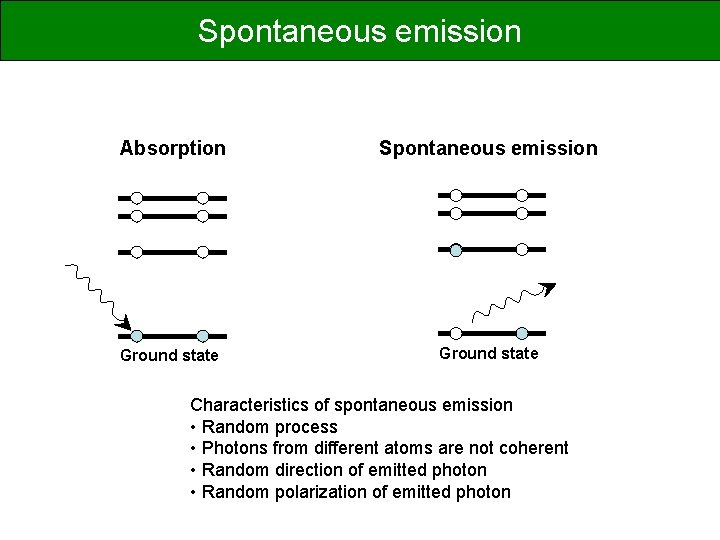 Spontaneous emission

Absorption

Ground state

Spontaneous emission

Ground state

Characteristics of spontaneous emission
• Random process
• Photons from different atoms are not coherent
• Random direction of emitted photon
• Random polarization of emitted photon